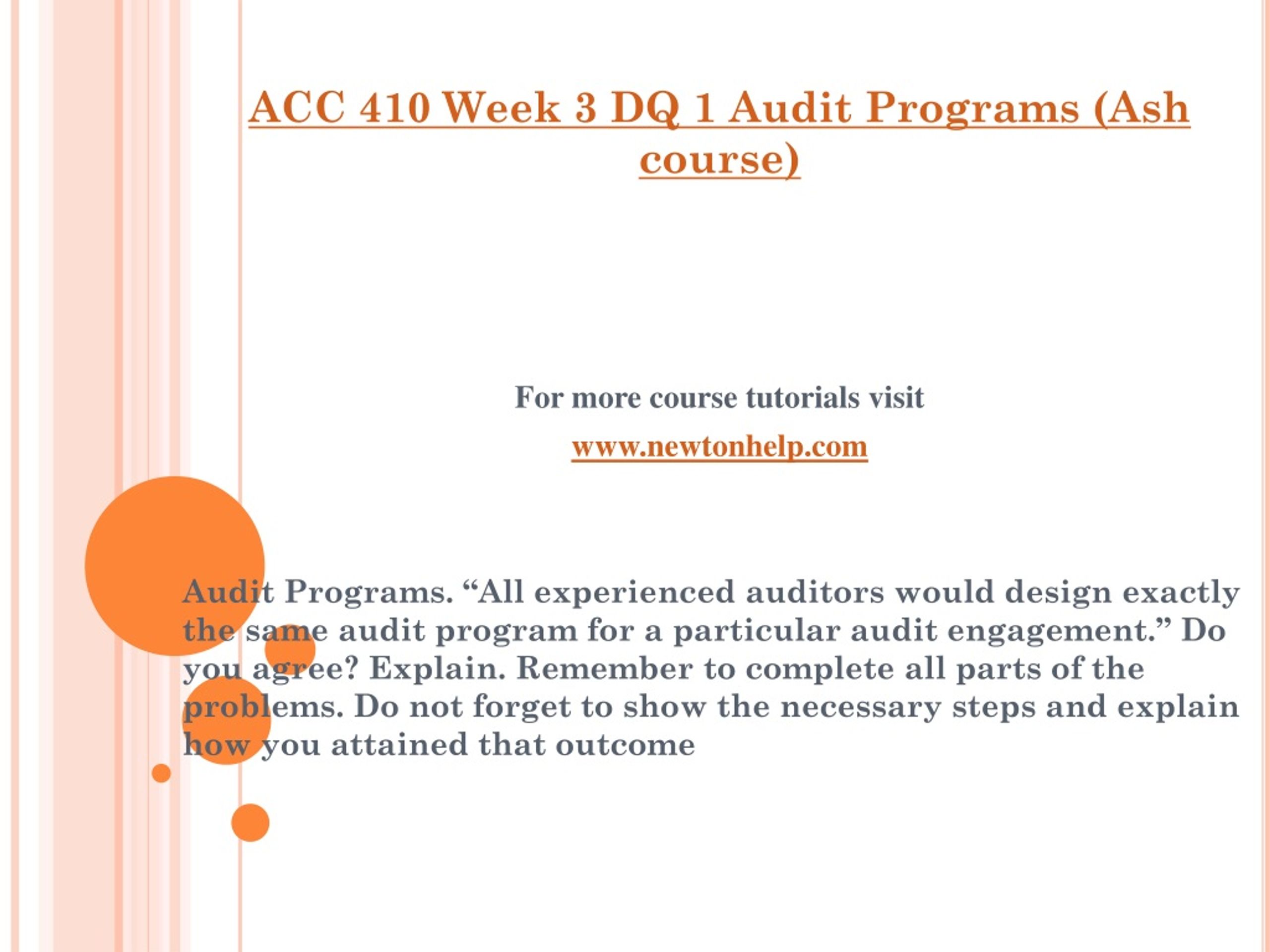 ACC 410 Week 3 DQ 1 Audit Programs (Ash course)

For more course tutorials visit

www.newtonhelp.com

Audit Programs. “All experienced auditors would design exactly the same audit program for a particular audit engagement.” Do you agree? Explain. Remember to complete all parts of the problems. Do not forget to show the necessary steps and explain how you attained that outcome